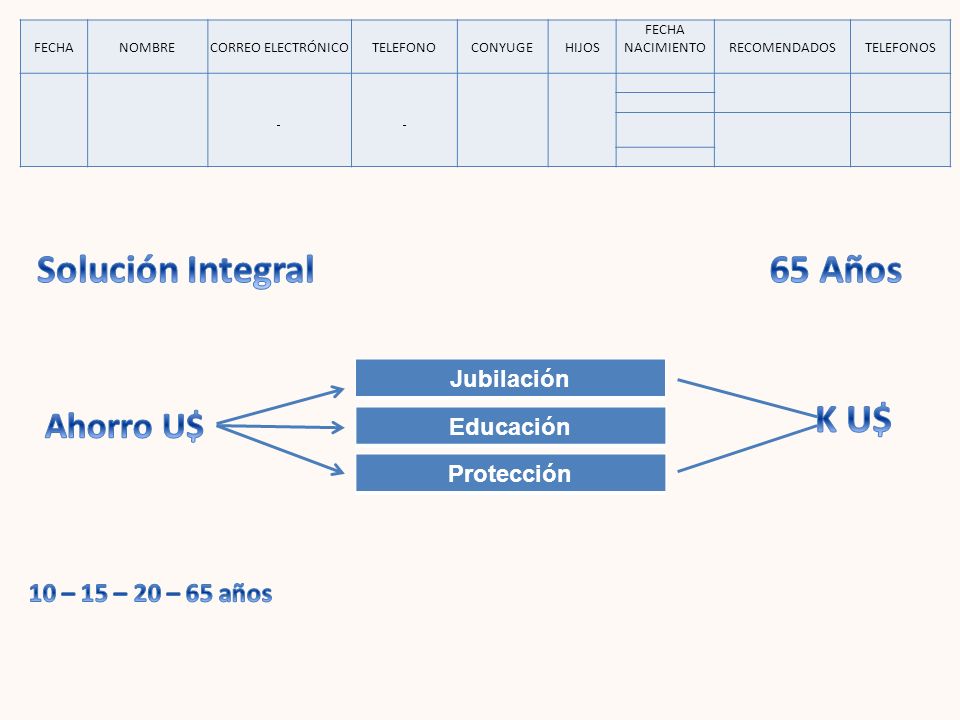 | FECHA | NOMBRE | CORREO ELECTRÓNICO | TELEFONO | CONYUGE | HIJOS | FECHA NACIMIENTO | RECOMENDADOS | TELEFONOS |
|---|---|---|---|---|---|---|---|---|
| | | - | - | | | | | |

Solución Integral

65 Años

Ahorro U$

Jubilación

Educación

Protección

K U$

10 – 15 – 20 – 65 años